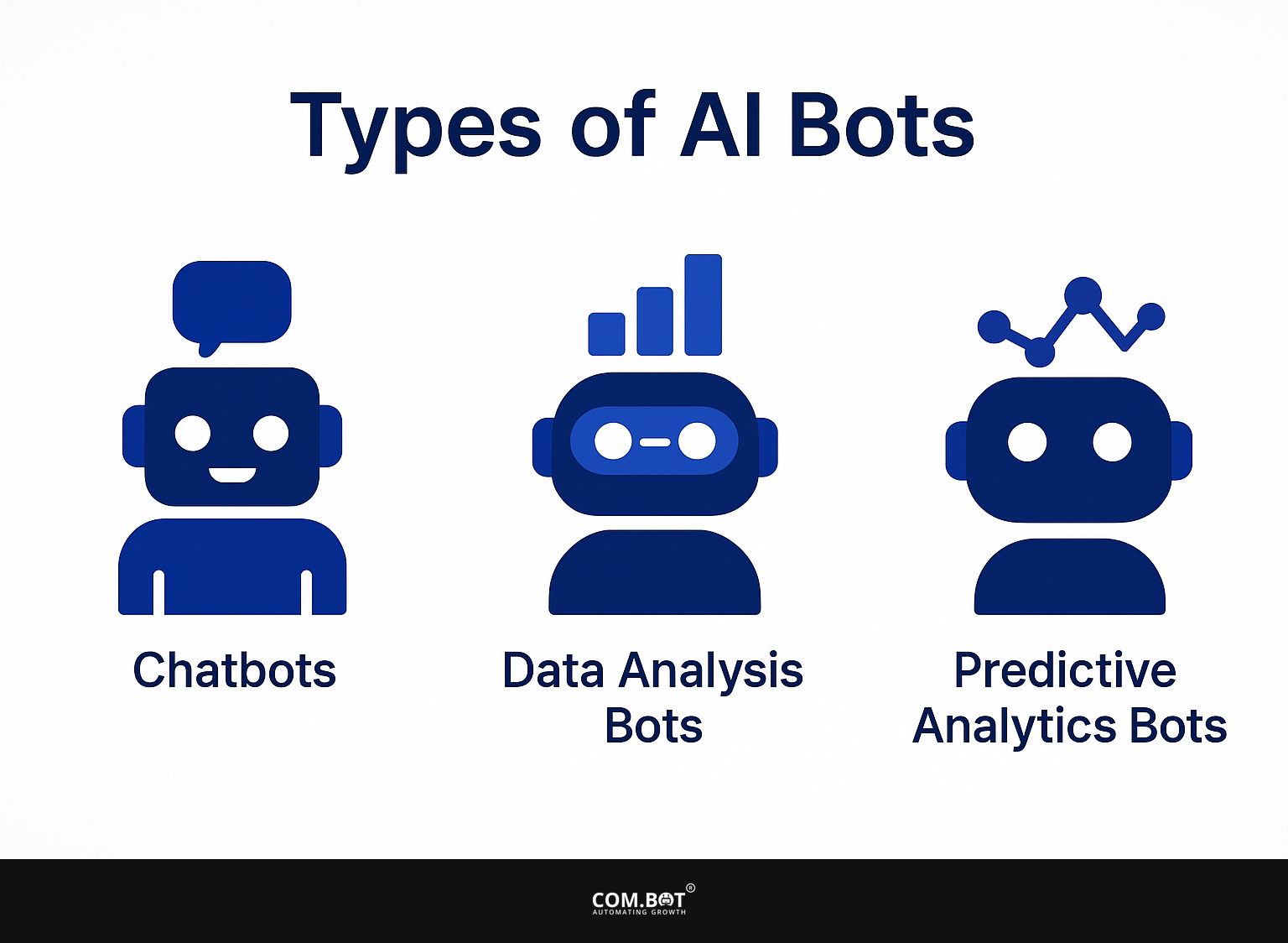 Types of AI Bots

Chatbots

Data Analysis Bots

Predictive Analytics Bots

COM.BOT®
AUTOMATING GROWTH